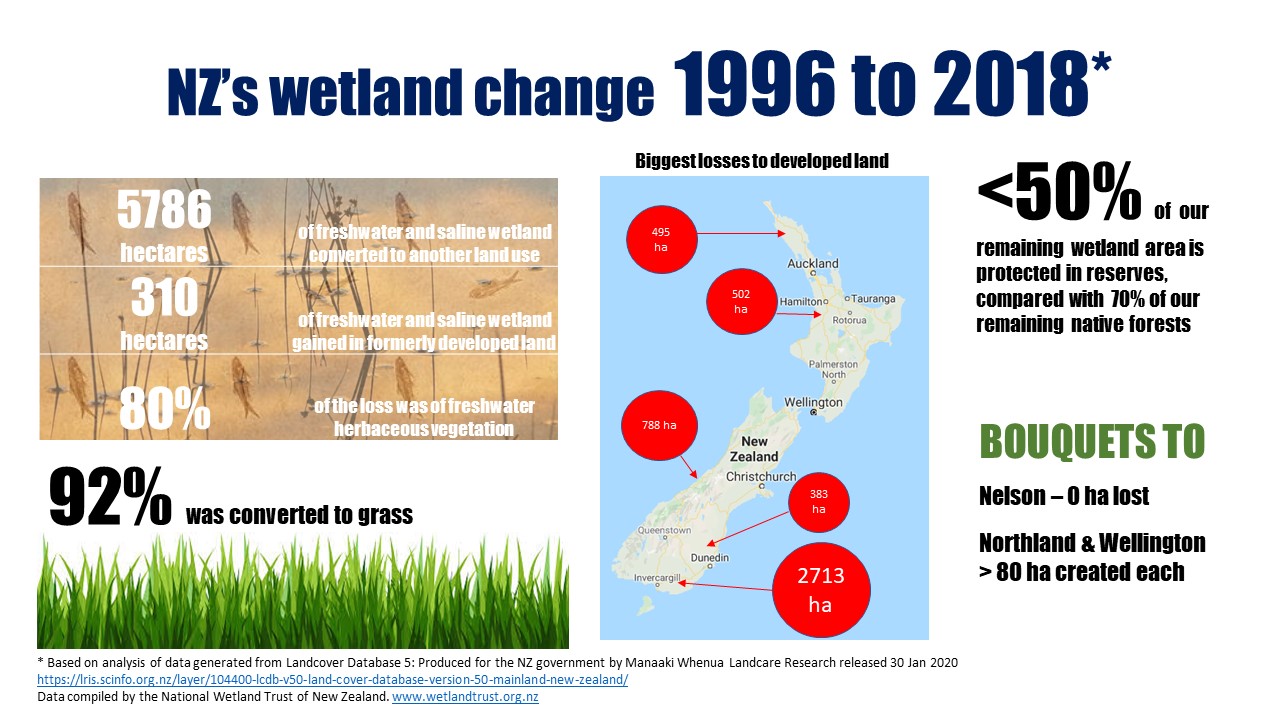 NZ's wetland change 1996 to 2018*

5786 hectares of freshwater and saline wetland converted to another land use

310 hectares of freshwater and saline wetland gained in formerly developed land

80% of the loss was of freshwater herbaceous vegetation

92% was converted to grass

Biggest losses to developed land

495 ha

502 ha

788 ha

383 ha

2713 ha

Auckland
Hamilton
Tauranga
Rotorua
Palmerston North
Wellington
New Zealand
Christchurch
Queenstown
Dunedin
Invercargill

<50% of our remaining wetland area is protected in reserves, compared with 70% of our remaining native forests

BOUQUETS TO

Nelson – 0 ha lost

Northland & Wellington > 80 ha created each

* Based on analysis of data generated from Landcover Database 5: Produced for the NZ government by Manaaki Whenua Landcare Research released 30 Jan 2020
https://lris.scinfo.org.nz/layer/104400-lcdb-v50-land-cover-database-version-50-mainland-new-zealand/
Data compiled by the National Wetland Trust of New Zealand. www.wetlandtrust.org.nz